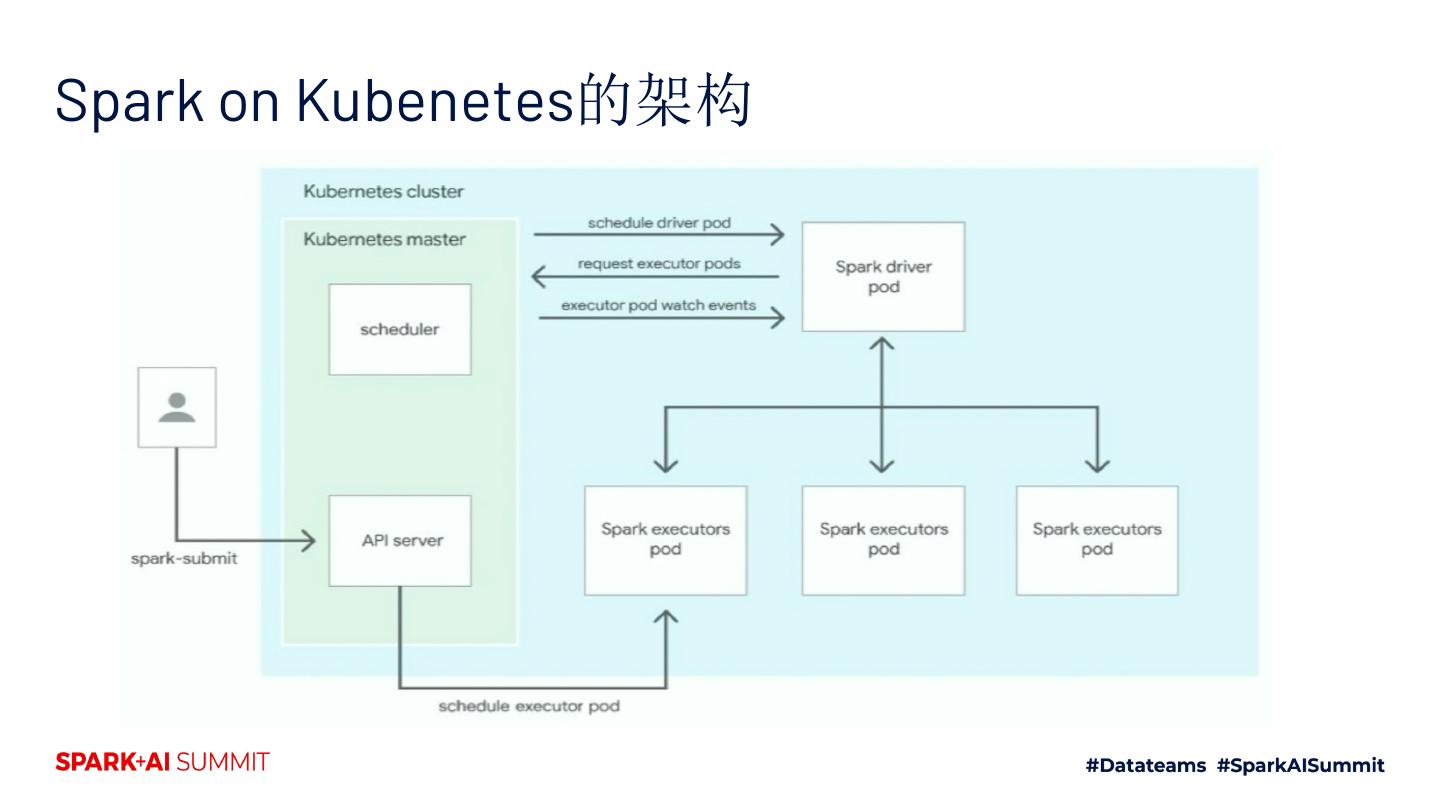 Spark on Kubenetes的架构

Kubernetes cluster

Kubernetes master

scheduler

API server

spark-submit

schedule driver pod

request executor pods

executor pod watch events

Spark driver pod

Spark executors pod

Spark executors pod

Spark executors pod

schedule executor pod

SPARK+AI SUMMIT

#Datateams #SparkAISummit